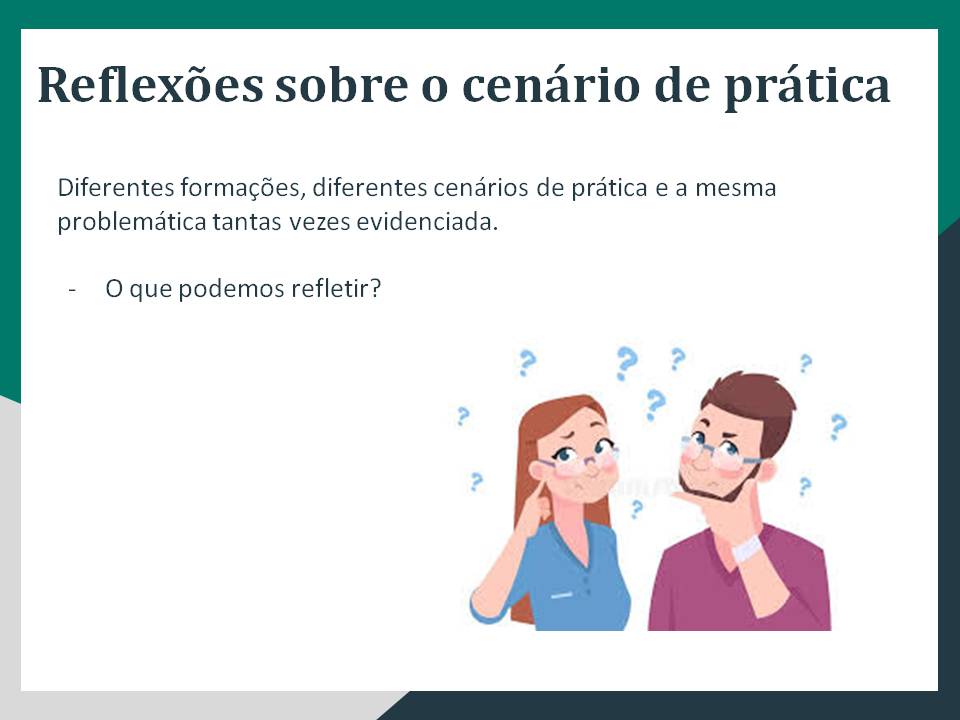 Reflexões sobre o cenário de prática

Diferentes formações, diferentes cenários de prática e a mesma problemática tantas vezes evidenciada.

- O que podemos refletir?